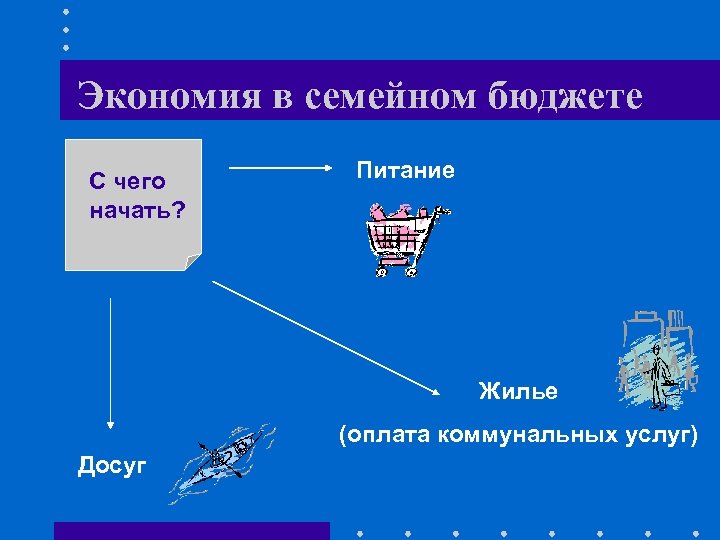 Экономия в семейном бюджете

С чего начать?

Питание

Жилье

(оплата коммунальных услуг)

Досуг